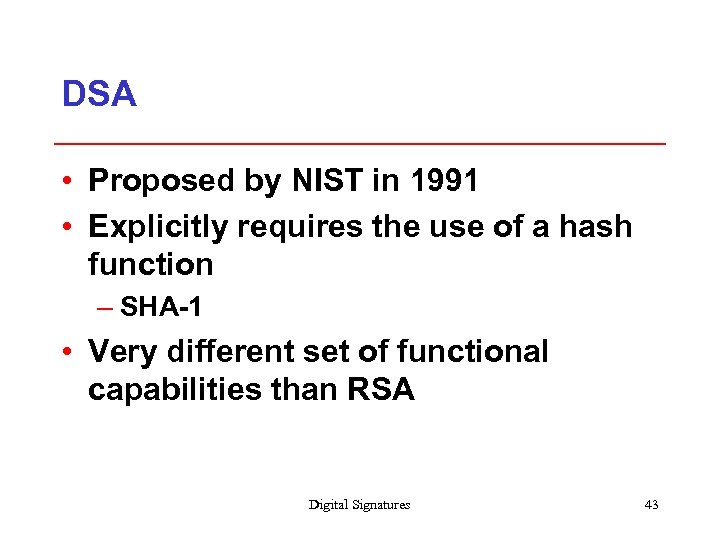 DSA

• Proposed by NIST in 1991
• Explicitly requires the use of a hash function
  – SHA-1
• Very different set of functional capabilities than RSA

Digital Signatures 43